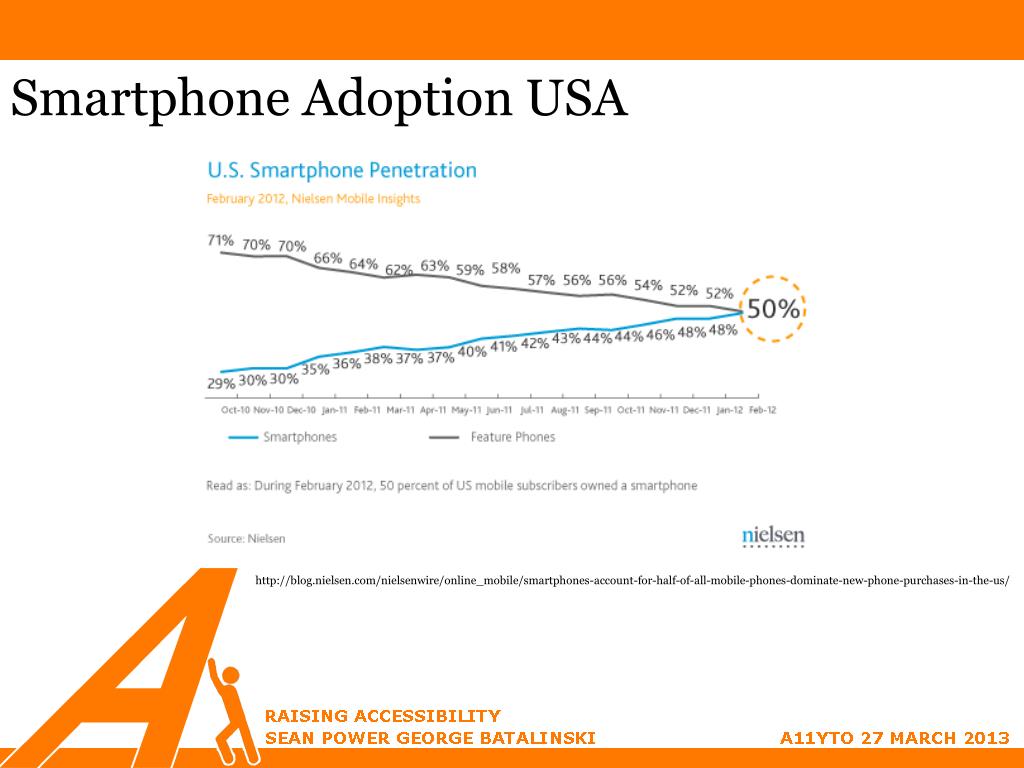 Smartphone Adoption USA

U.S. Smartphone Penetration

February 2012, Nielsen Mobile Insights

71% 70% 70% 66% 64% 62% 63% 59% 58% 57% 56% 56% 54% 52% 52% 50%

29% 30% 30% 35% 36% 38% 37% 37% 40% 41% 42% 43% 44% 44% 46% 48% 48%

Oct-10 Nov-10 Dec-10 Jan-11 Feb-11 Mar-11 Apr-11 May-11 Jun-11 Jul-11 Aug-11 Sep-11 Oct-11 Nov-11 Dec-11 Jan-12 Feb-12

Smartphones Feature Phones

Read as: During February 2012, 50 percent of US mobile subscribers owned a smartphone

Source: Nielsen

nielsen

http://blog.nielsen.com/nielsenwire/online_mobile/smartphones-account-for-half-of-all-mobile-phones-dominate-new-phone-purchases-in-the-us/

RAISING ACCESSIBILITY
SEAN POWER GEORGE BATALINSKI

A11YTO 27 MARCH 2013